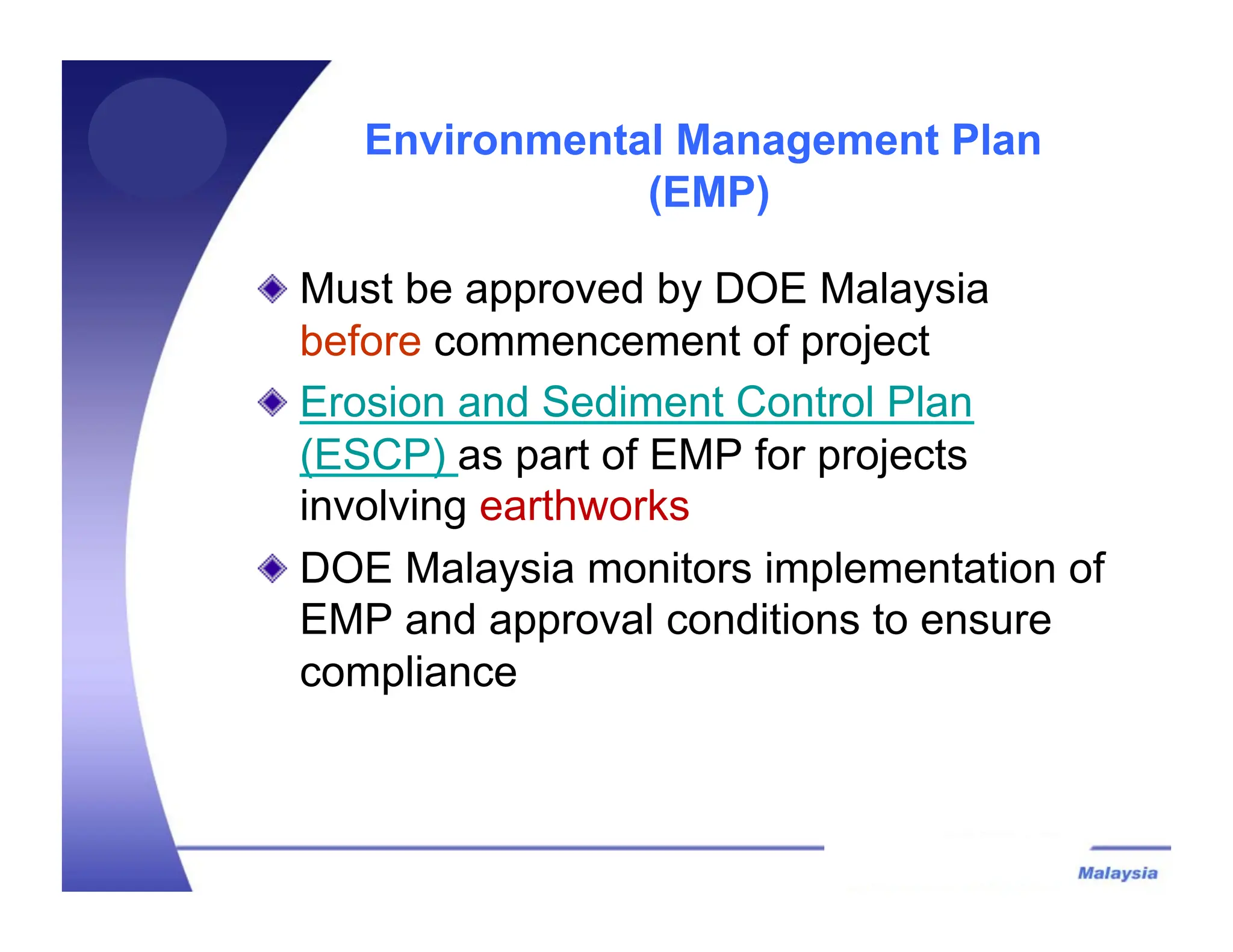 Environmental Management Plan (EMP)

Must be approved by DOE Malaysia before commencement of project

Erosion and Sediment Control Plan (ESCP) as part of EMP for projects involving earthworks

DOE Malaysia monitors implementation of EMP and approval conditions to ensure compliance

Malaysia